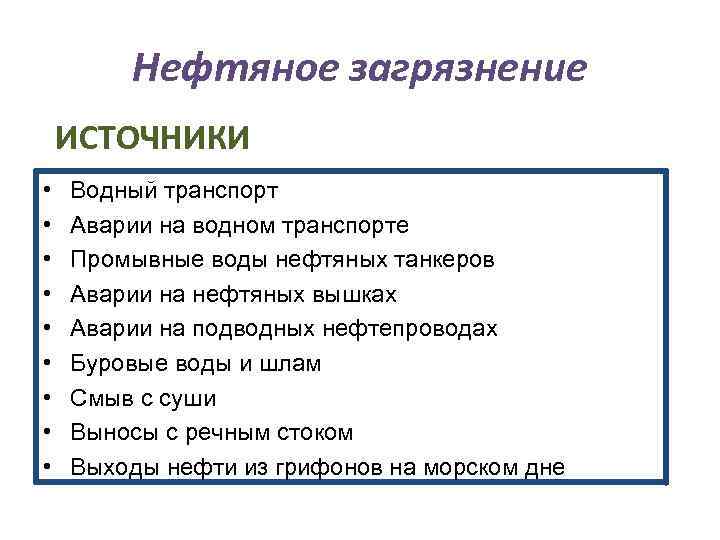 Нефтяное загрязнение

ИСТОЧНИКИ

• Водный транспорт
• Аварии на водном транспорте
• Промывные воды нефтяных танкеров
• Аварии на нефтяных вышках
• Аварии на подводных нефтепроводах
• Буровые воды и шлам
• Смыв с суши
• Выносы с речным стоком
• Выходы нефти из грифонов на морском дне